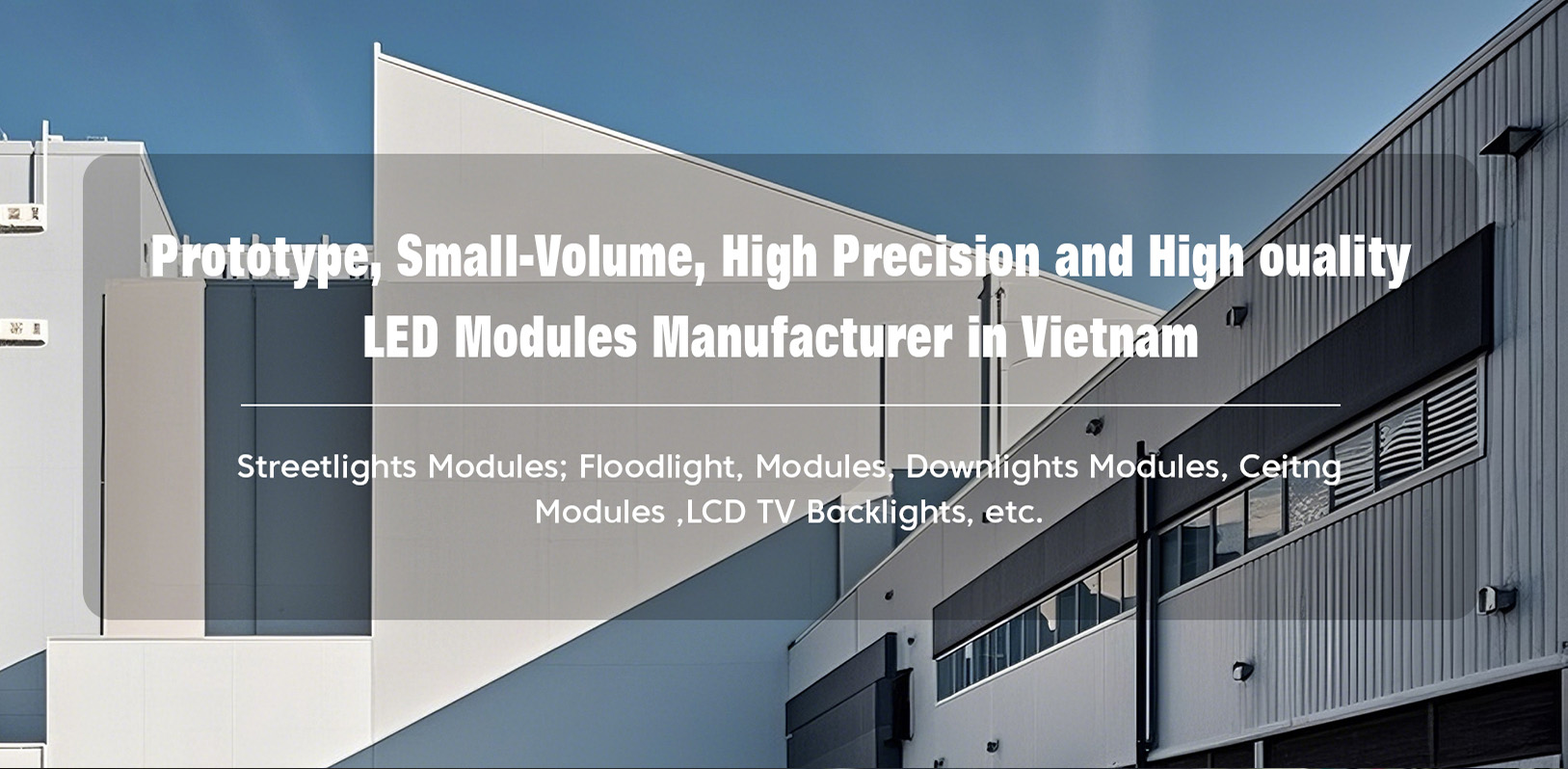 Prototype, Small-Volume, High Precision and High ouality LED Modules Manufacturer in Vietnam

Streetlights Modules; Floodlight, Modules, Downlights Modules, Ceitng Modules ,LCD TV Backlights, etc.